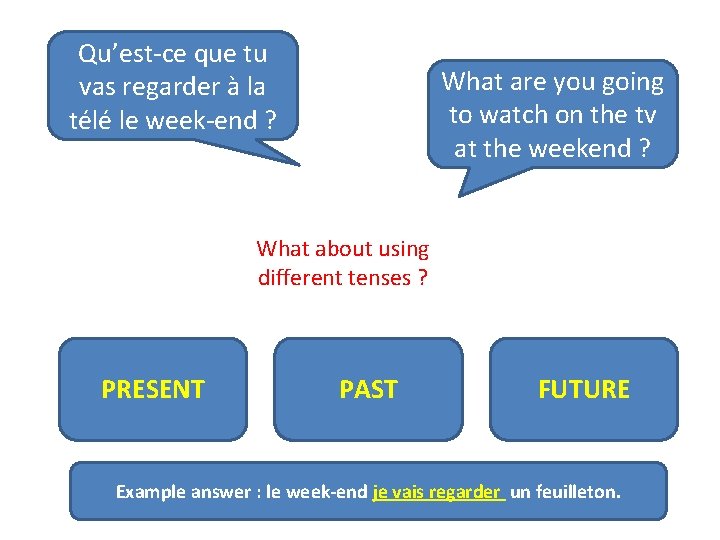 Qu'est-ce que tu vas regarder à la télé le week-end ?

What are you going to watch on the tv at the weekend ?

What about using different tenses ?

PRESENT

PAST

FUTURE

Example answer : le week-end je vais regarder un feuilleton.